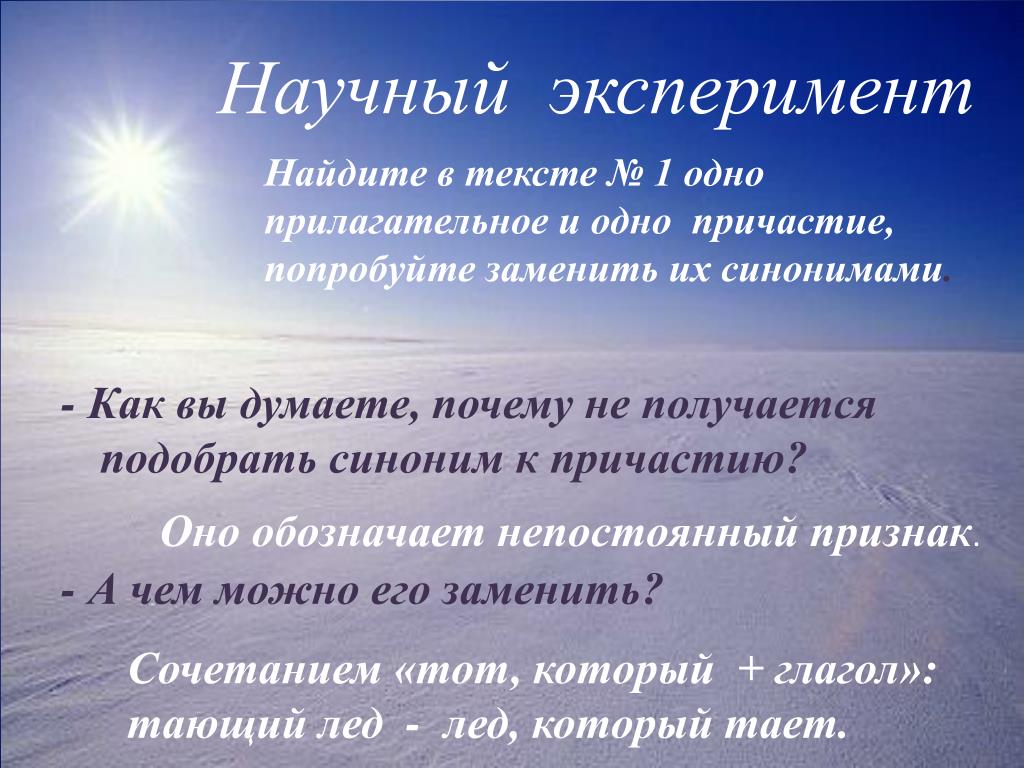 Научный эксперимент

Найдите в тексте № 1 одно прилагательное и одно причастие, попробуйте заменить их синонимами.

- Как вы думаете, почему не получается подобрать синоним к причастию?

Оно обозначает непостоянный признак.

- А чем можно его заменить?

Сочетанием «тот, который + глагол»: тающий лед - лед, который тает.